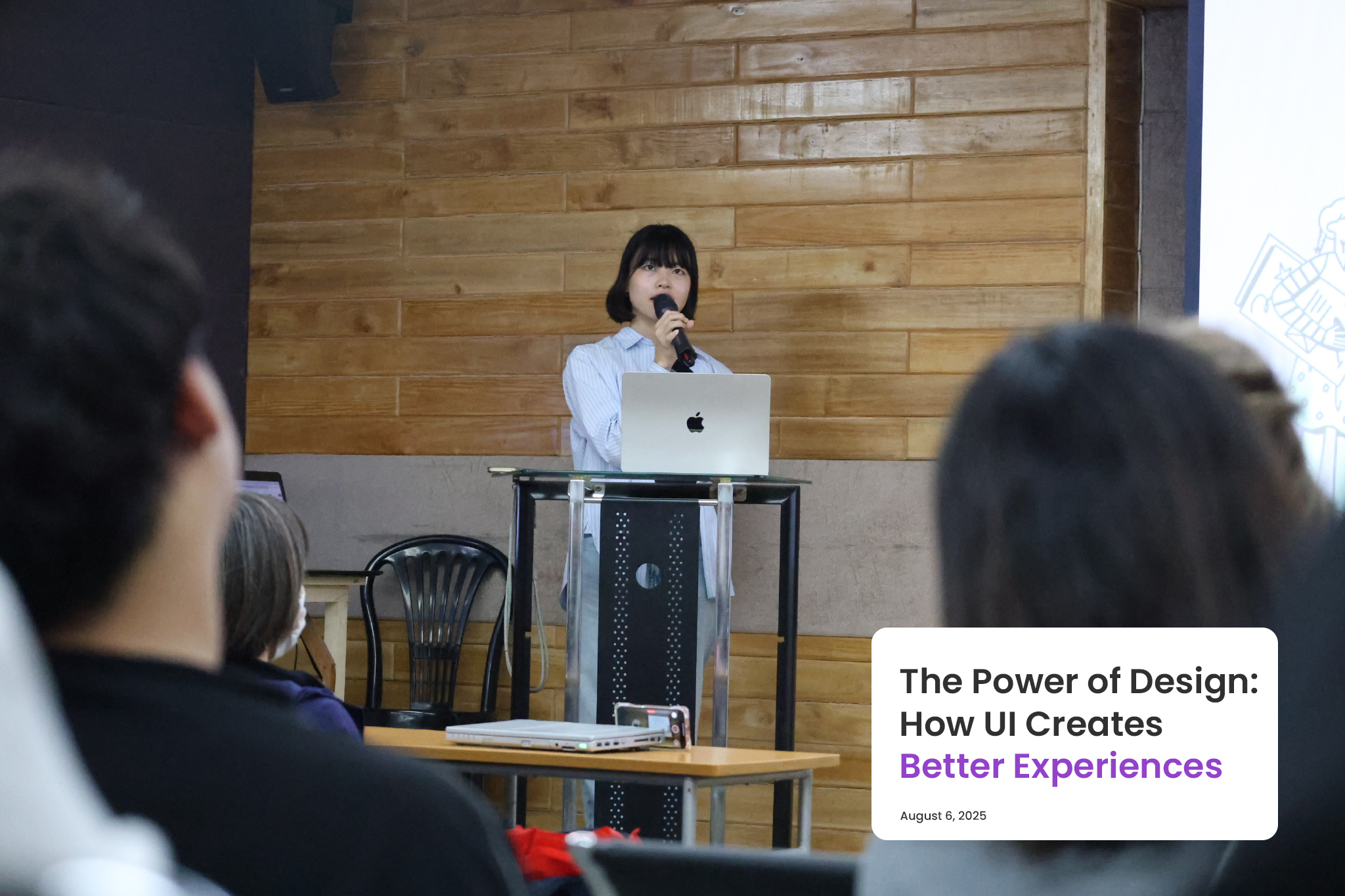 The Power of Design: How UI Creates Better Experiences

August 6, 2025